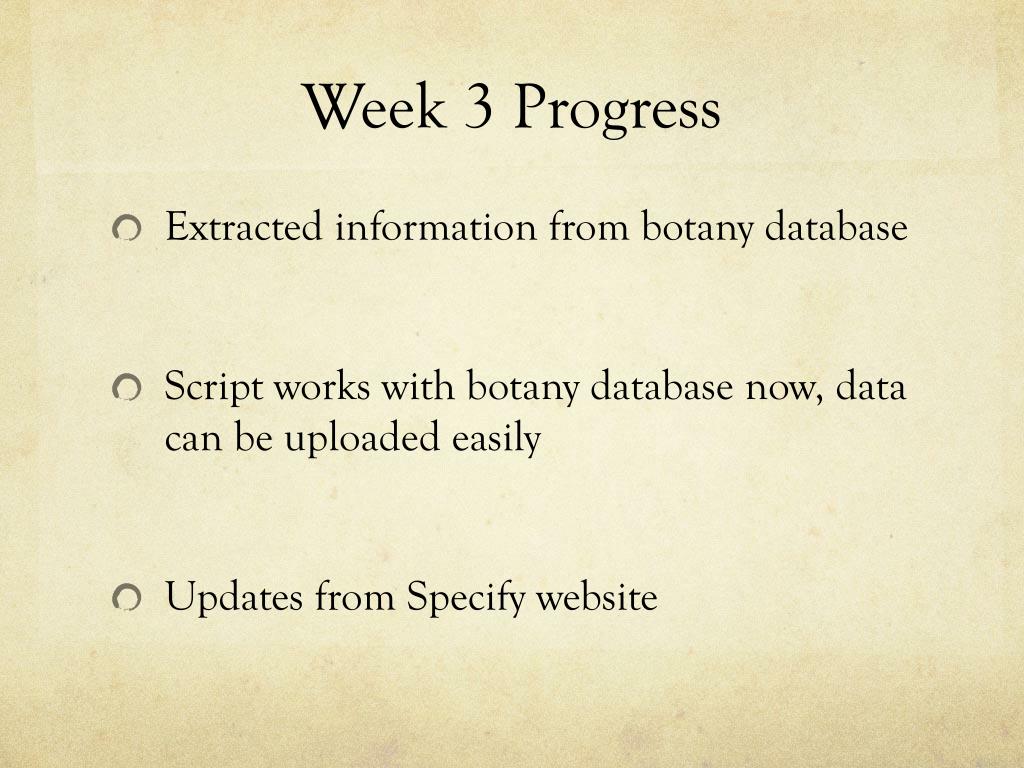 Week 3 Progress

Extracted information from botany database

Script works with botany database now, data can be uploaded easily

Updates from Specify website